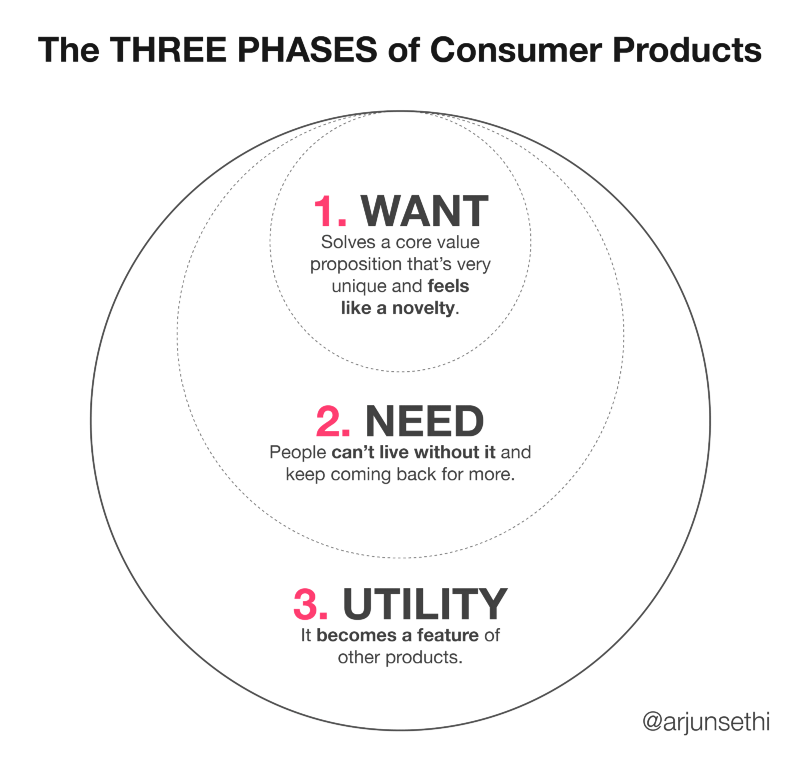 The THREE PHASES of Consumer Products

1. WANT
Solves a core value proposition that's very unique and feels like a novelty.

2. NEED
People can't live without it and keep coming back for more.

3. UTILITY
It becomes a feature of other products.

@arjunsethi